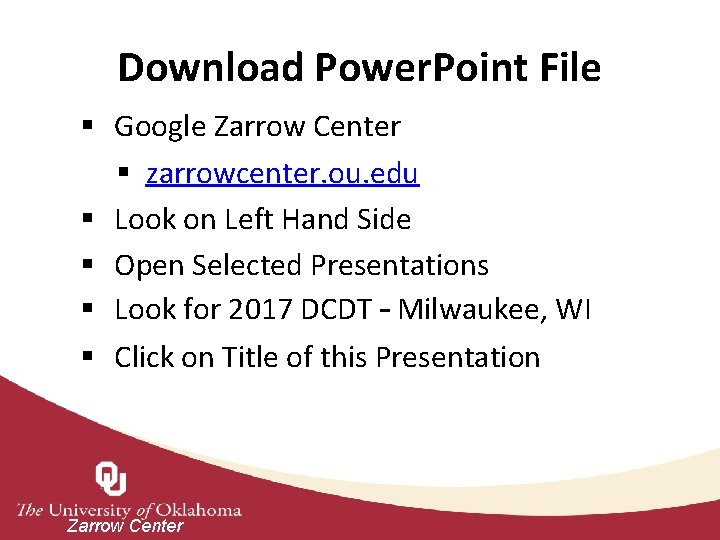 Download PowerPoint File

▪ Google Zarrow Center
  ▪ zarrowcenter.ou.edu
▪ Look on Left Hand Side
▪ Open Selected Presentations
▪ Look for 2017 DCDT – Milwaukee, WI
▪ Click on Title of this Presentation

OU
The University of Oklahoma
Zarrow Center